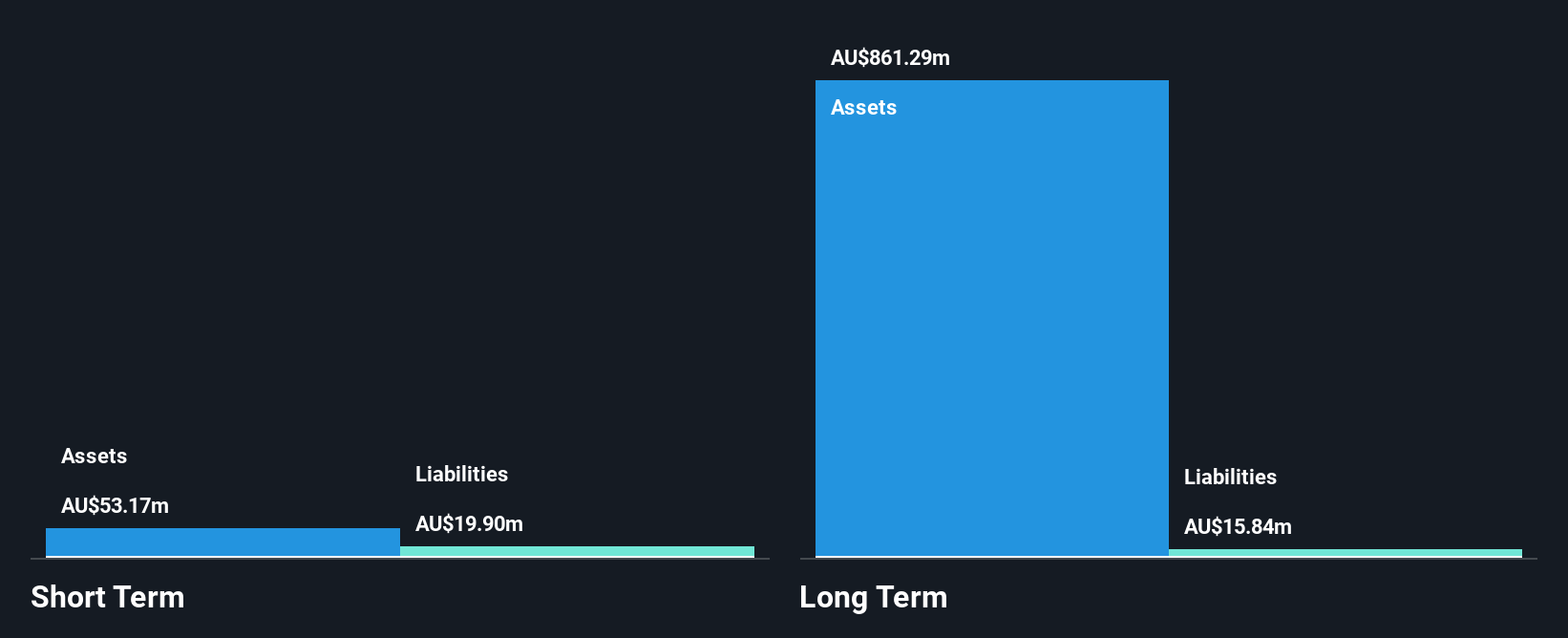 Assets
AU$53.17m
Liabilities
AU$19.90m
Short Term

AU$861.29m
Assets
Liabilities
AU$15.84m
Long Term